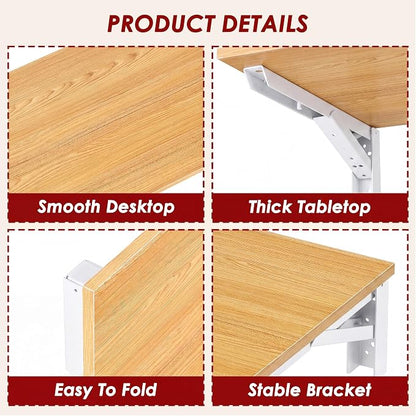 PRODUCT DETAILS

Smooth Desktop

Thick Tabletop

Easy To Fold

Stable Bracket